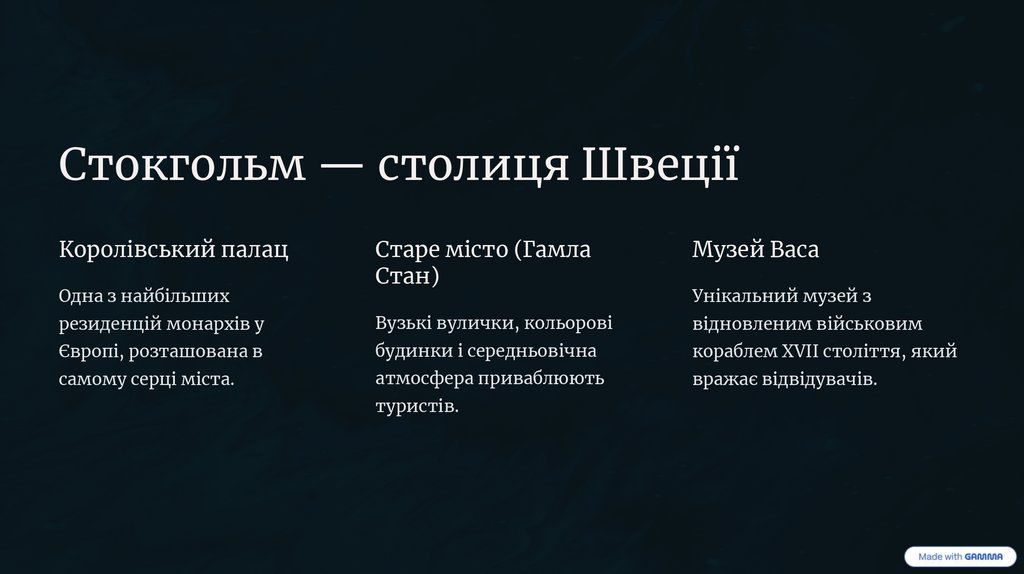 Стокгольм — столиця Швеції

Королівський палац

Одна з найбільших резиденцій монархів у Європі, розташована в самому серці міста.

Старе місто (Гамла Стан)

Вузькі вулички, кольорові будинки і середньовічна атмосфера приваблюють туристів.

Музей Васа

Унікальний музей з відновленим військовим кораблем XVII століття, який вражає відвідувачів.

Made with GAMMA